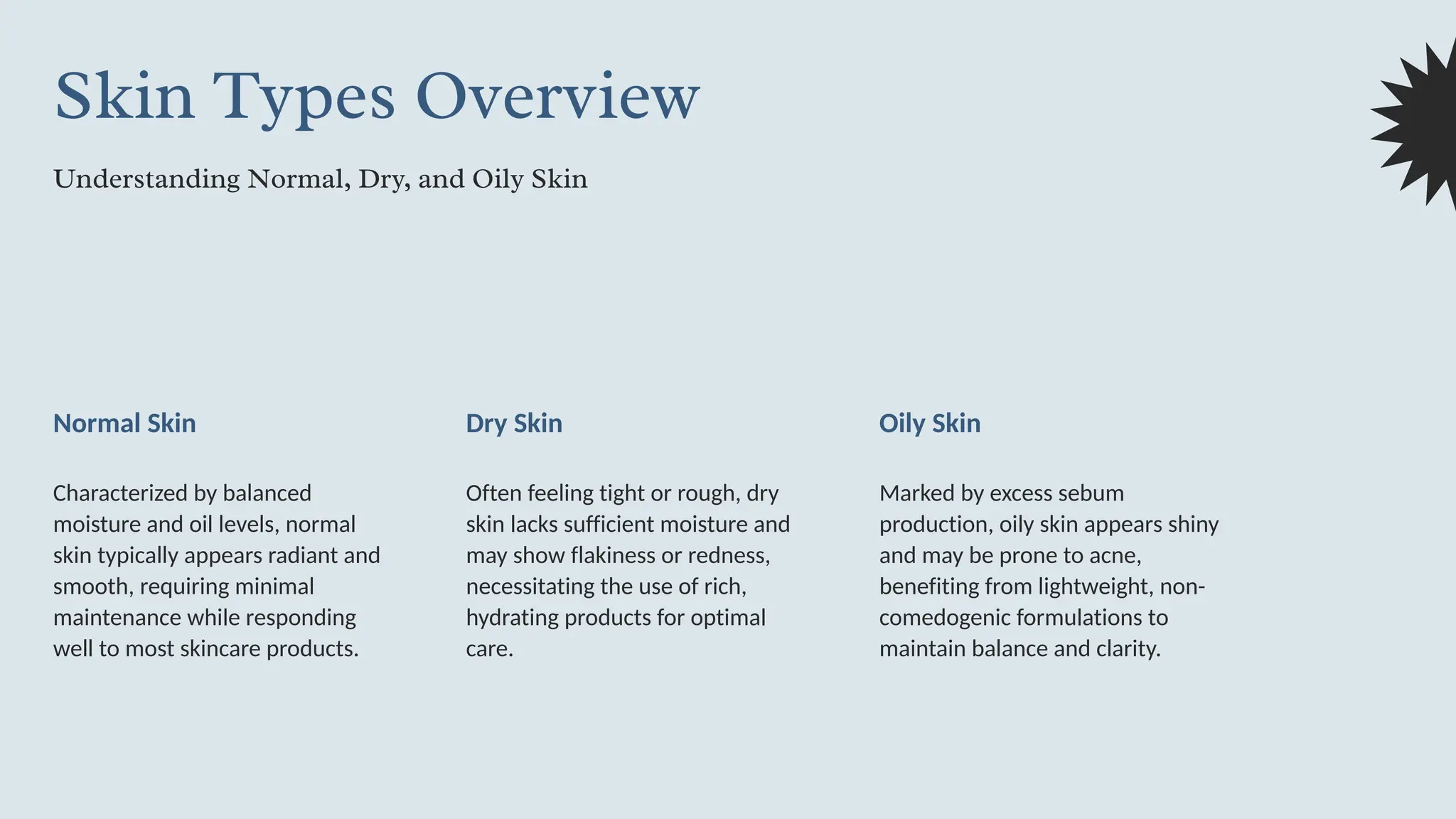 Skin Types Overview

Understanding Normal, Dry, and Oily Skin

Normal Skin

Characterized by balanced moisture and oil levels, normal skin typically appears radiant and smooth, requiring minimal maintenance while responding well to most skincare products.

Dry Skin

Often feeling tight or rough, dry skin lacks sufficient moisture and may show flakiness or redness, necessitating the use of rich, hydrating products for optimal care.

Oily Skin

Marked by excess sebum production, oily skin appears shiny and may be prone to acne, benefiting from lightweight, non-comedogenic formulations to maintain balance and clarity.